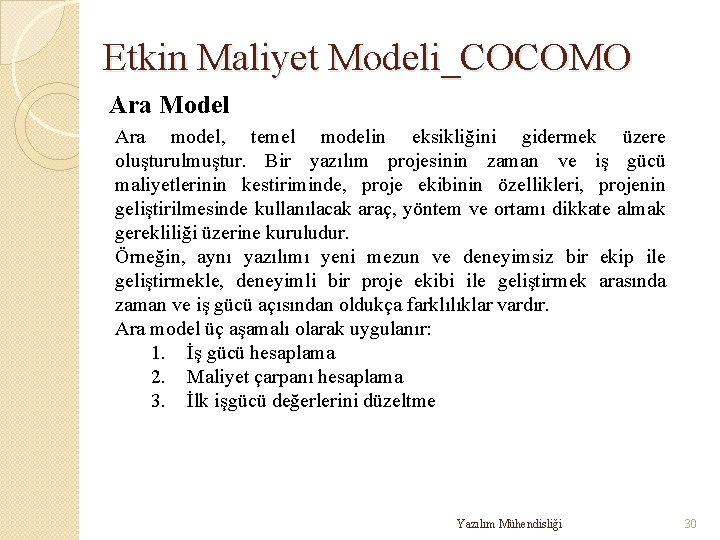 Etkin Maliyet Modeli_COCOMO

Ara Model

Ara model, temel modelin eksikliğini gidermek üzere oluşturulmuştur. Bir yazılım projesinin zaman ve iş gücü maliyetlerinin kestiriminde, proje ekibinin özellikleri, projenin geliştirilmesinde kullanılacak araç, yöntem ve ortamı dikkate almak gerekliliği üzerine kuruludur.

Örneğin, aynı yazılımı yeni mezun ve deneyimsiz bir ekip ile geliştirmekle, deneyimli bir proje ekibi ile geliştirmek arasında zaman ve iş gücü açısından oldukça farklılıklar vardır.

Ara model üç aşamalı olarak uygulanır:

1. İş gücü hesaplama
2. Maliyet çarpanı hesaplama
3. İlk işgücü değerlerini düzeltme

Yazılım Mühendisliği

30